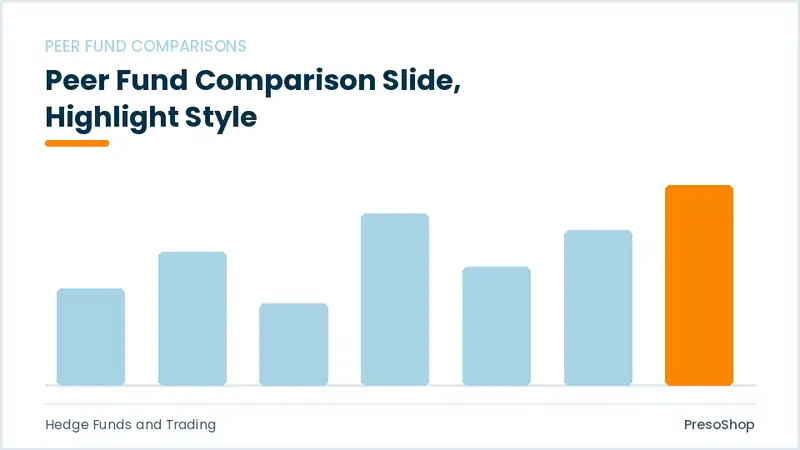 PEER FUND COMPARISONS

Peer Fund Comparison Slide, Highlight Style

Hedge Funds and Trading

PresoShop